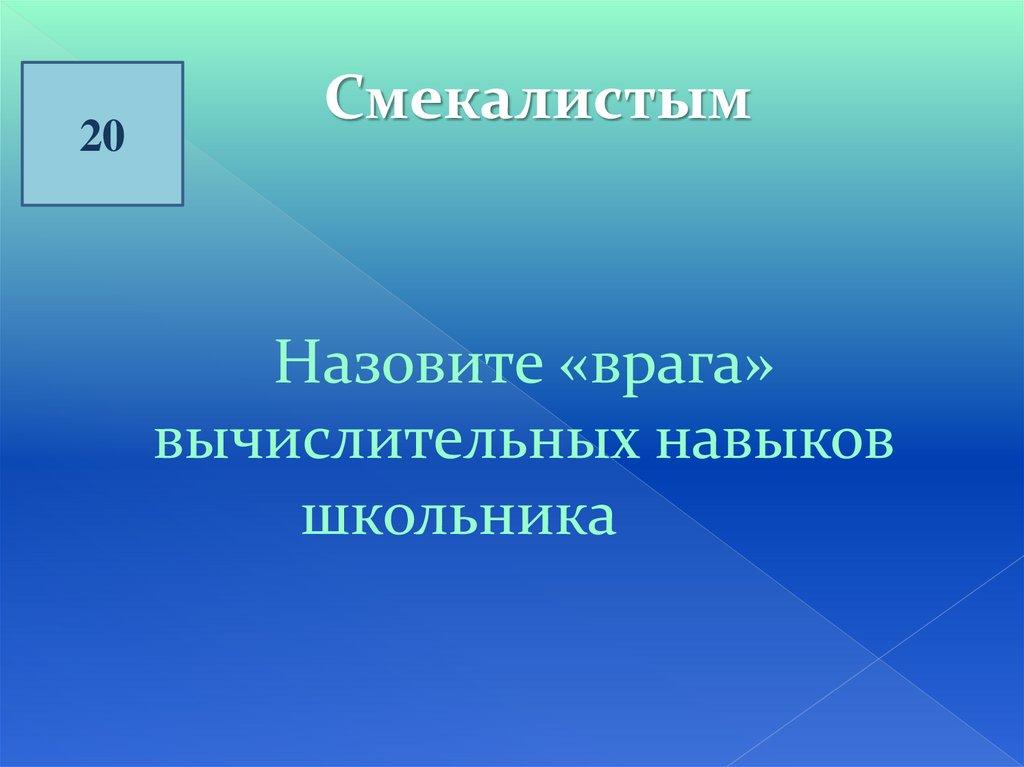 20

Смекалистым

Назовите «врага» вычислительных навыков школьника